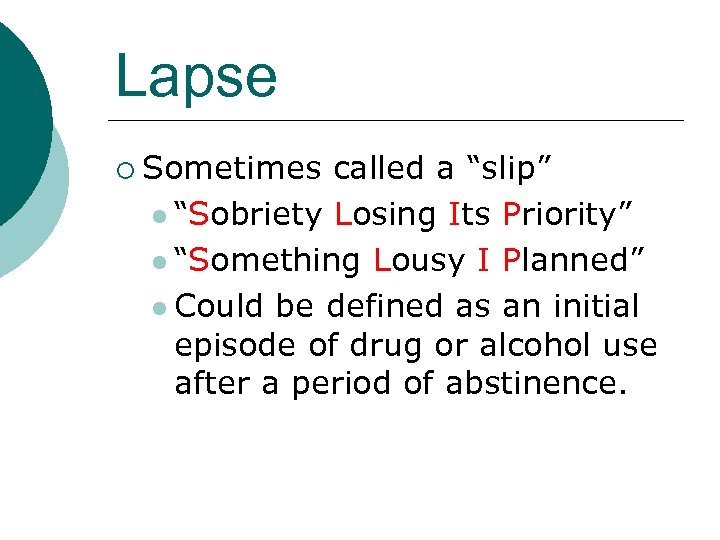 Lapse

Sometimes called a “slip”

“Sobriety Losing Its Priority”

“Something Lousy I Planned”

Could be defined as an initial episode of drug or alcohol use after a period of abstinence.